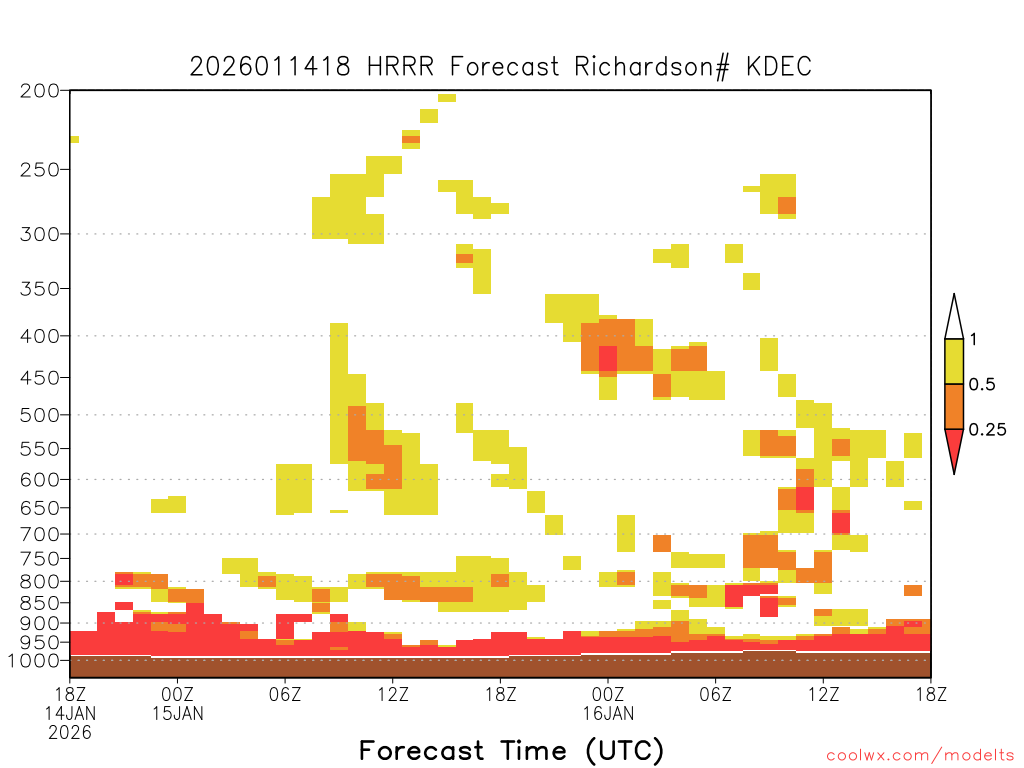 2026011418 HRRR Forecast Richardson# KDEC

200
250
300
350
400
450
500
550
600
650
700
750
800
850
900
950
1000

1
0.5
0.25

18Z
14JAN
2026
00Z
15JAN
06Z
12Z
18Z
00Z
16JAN
06Z
12Z
18Z

Forecast Time (UTC)

coolwx.com/modelts